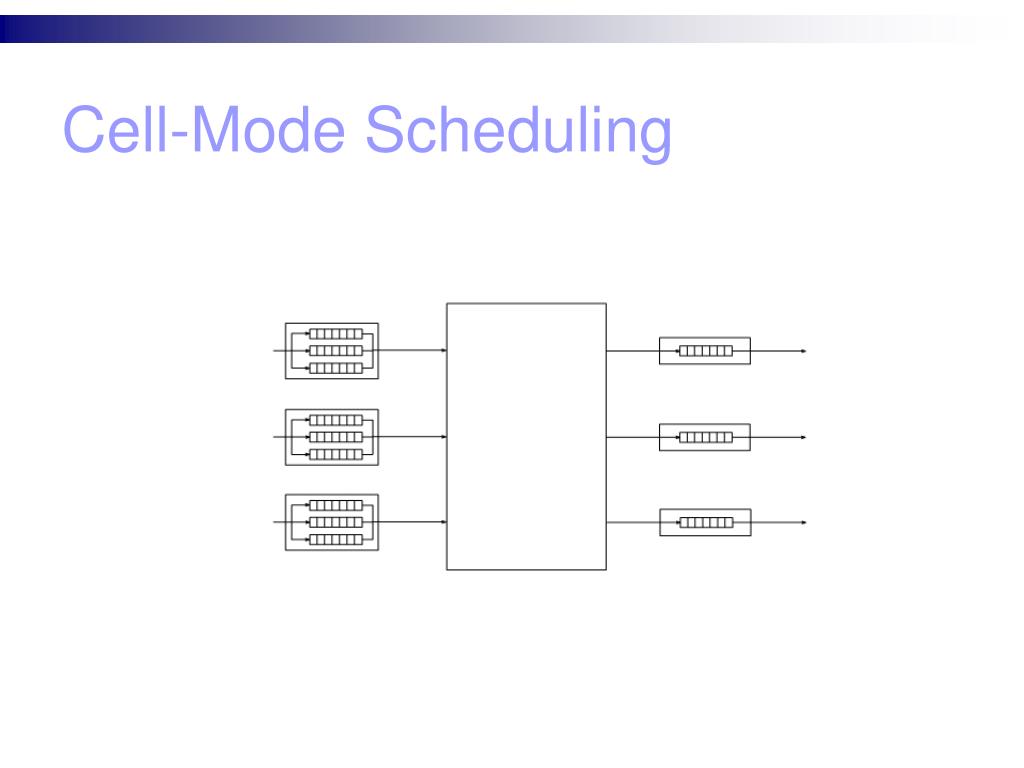 Cell-Mode Scheduling